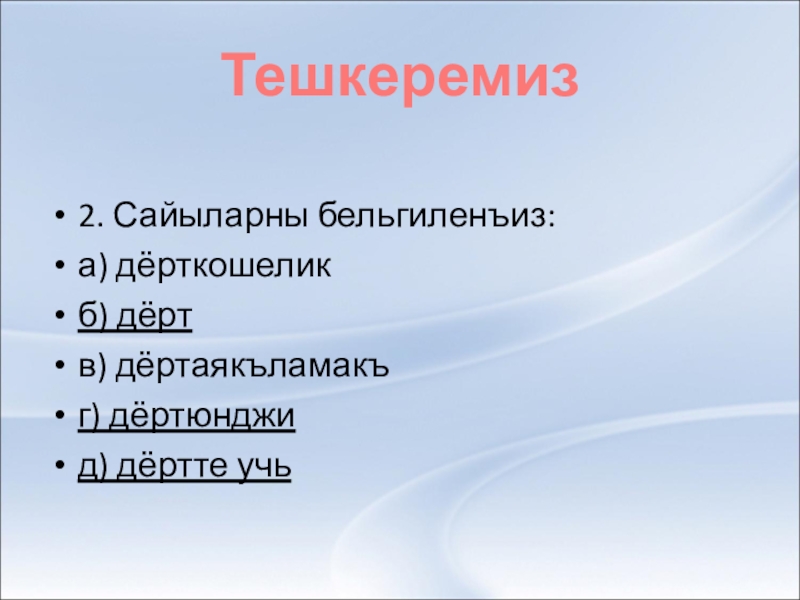 Тешкеремиз

• 2. Сайыларны бельгиленъиз:
• а) дёрткошелик
• б) дёрт
• в) дёртаякъламакъ
• г) дёртюнджи
• д) дёртте учь